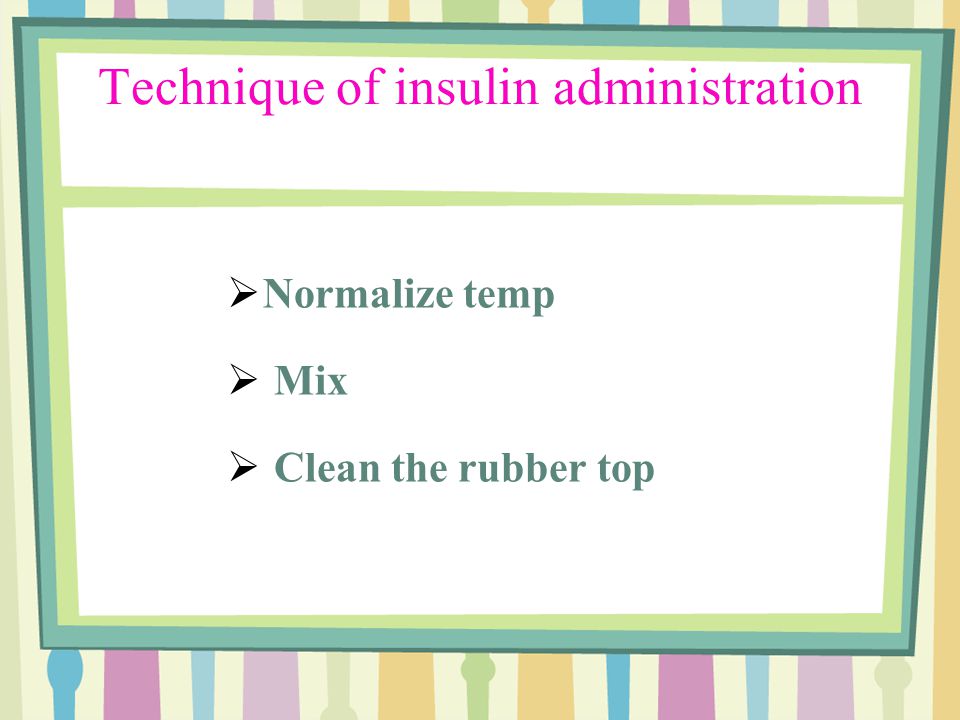 Technique of insulin administration

➢ Normalize temp

➢ Mix

➢ Clean the rubber top